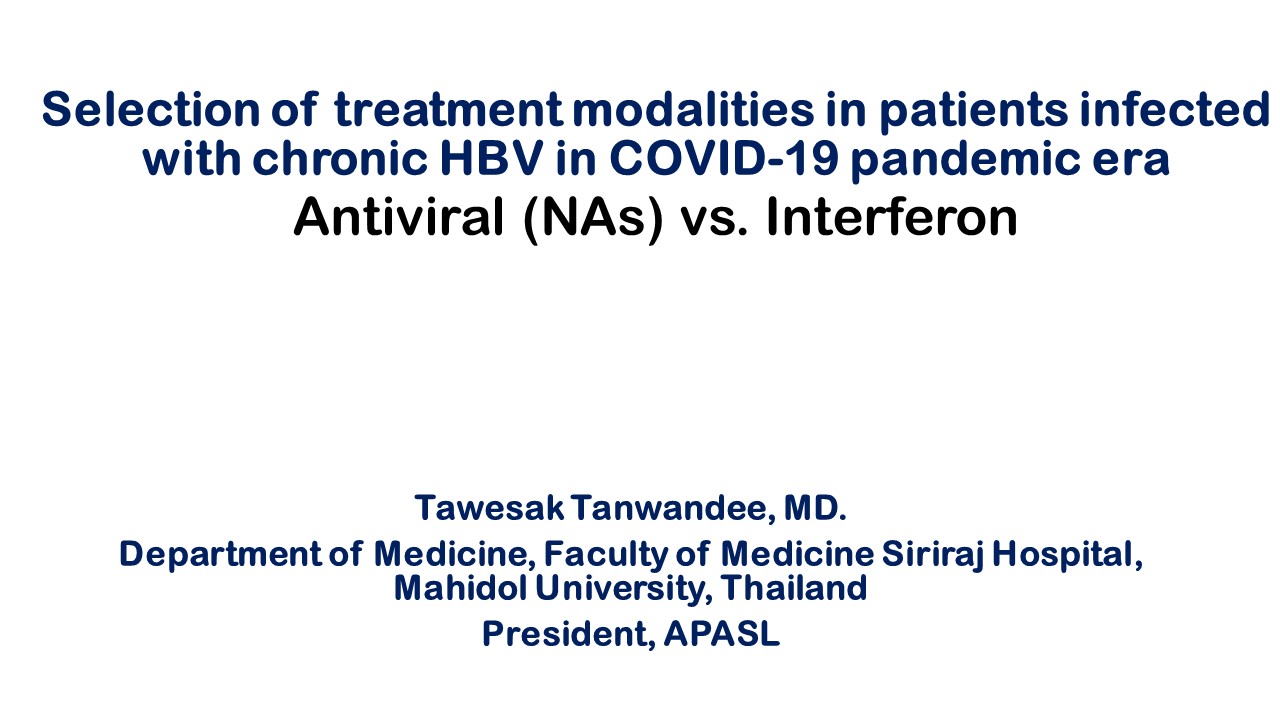 Selection of treatment modalities in patients infected with chronic HBV in COVID-19 pandemic era
Antiviral (NAs) vs. Interferon

Tawesak Tanwandee, MD.
Department of Medicine, Faculty of Medicine Siriraj Hospital, Mahidol University, Thailand
President, APASL